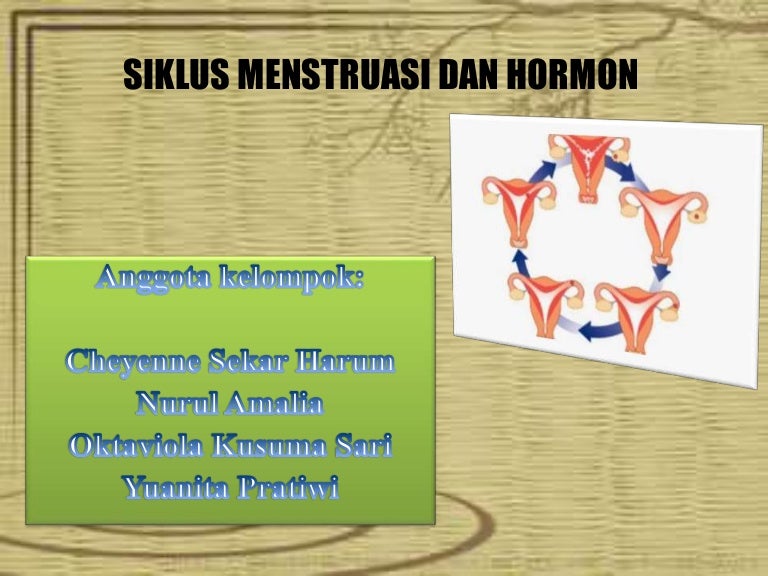 SIKLUS MENSTRUASI DAN HORMON

Anggota kelompok:

Cheyenne Sekar Harum
Nurul Amalia
Oktaviola Kusuma Sari
Yuanita Pratiwi